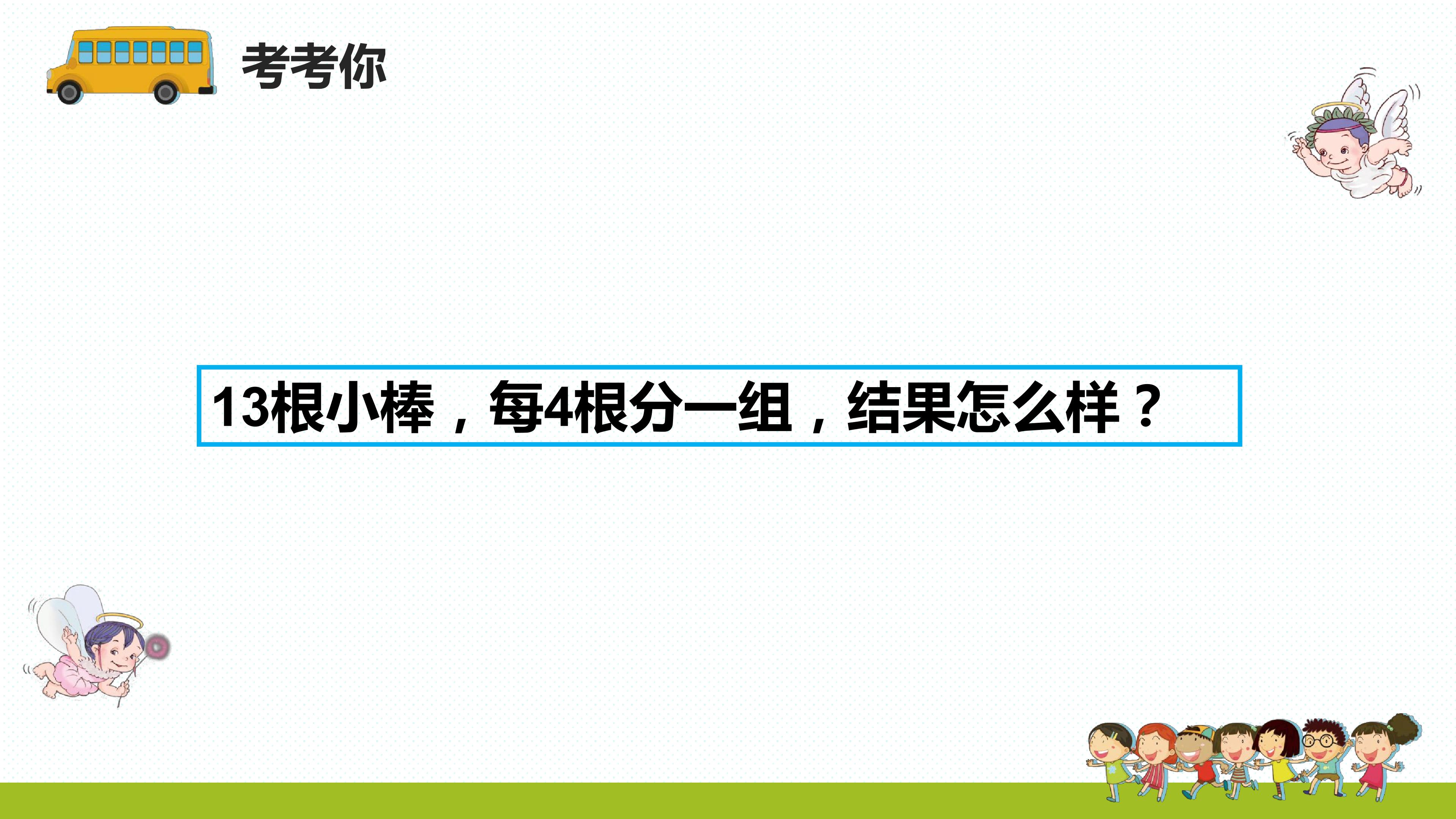 考考你

13根小棒，每4根分一组，结果怎么样？